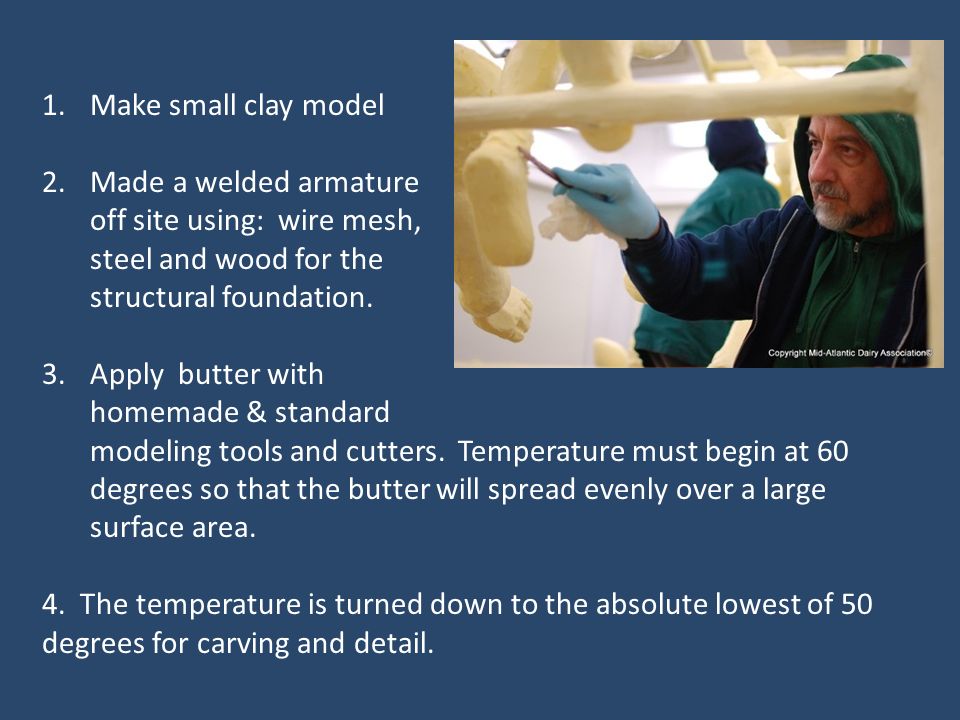 1. Make small clay model

2. Made a welded armature off site using: wire mesh, steel and wood for the structural foundation.

3. Apply butter with homemade & standard modeling tools and cutters. Temperature must begin at 60 degrees so that the butter will spread evenly over a large surface area.

4. The temperature is turned down to the absolute lowest of 50 degrees for carving and detail.

Copyright Mid-Atlantic Dairy Association©